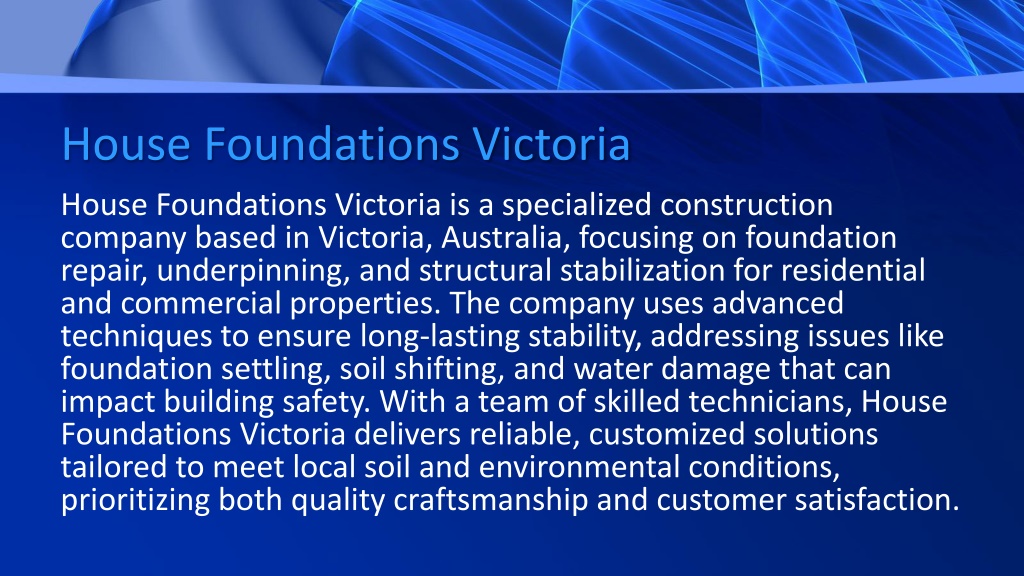 House Foundations Victoria

House Foundations Victoria is a specialized construction company based in Victoria, Australia, focusing on foundation repair, underpinning, and structural stabilization for residential and commercial properties. The company uses advanced techniques to ensure long-lasting stability, addressing issues like foundation settling, soil shifting, and water damage that can impact building safety. With a team of skilled technicians, House Foundations Victoria delivers reliable, customized solutions tailored to meet local soil and environmental conditions, prioritizing both quality craftsmanship and customer satisfaction.